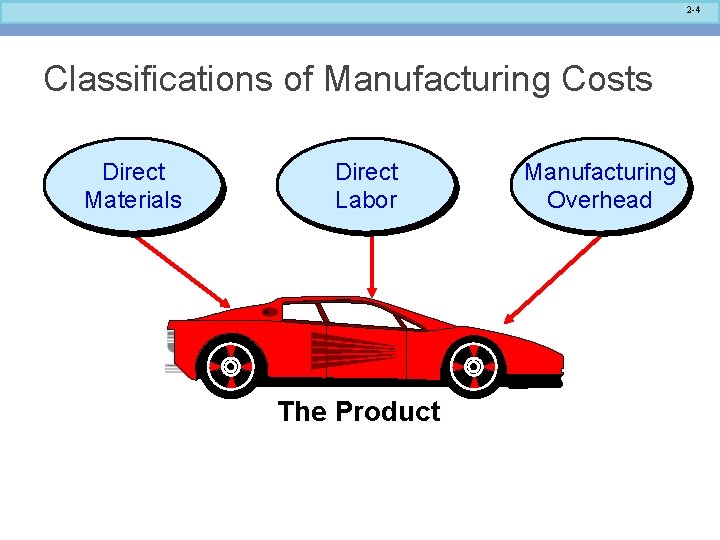 2-4

Classifications of Manufacturing Costs

Direct Materials

Direct Labor

Manufacturing Overhead

The Product